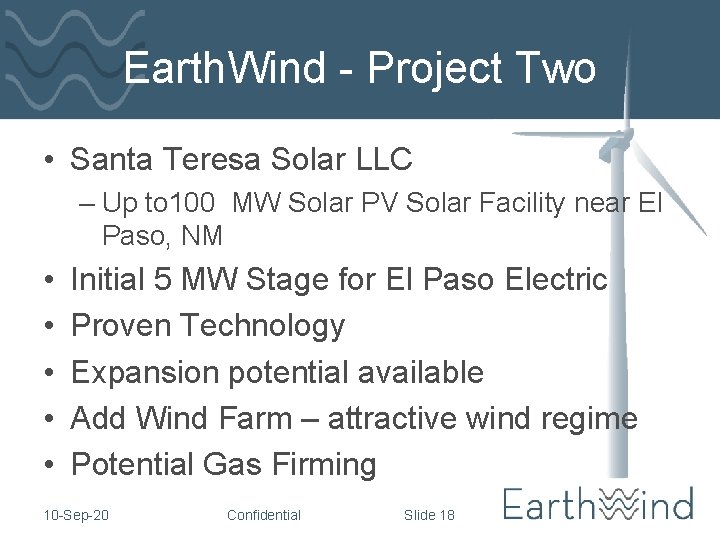 EarthWind - Project Two

• Santa Teresa Solar LLC
– Up to100 MW Solar PV Solar Facility near El Paso, NM
• Initial 5 MW Stage for El Paso Electric
• Proven Technology
• Expansion potential available
• Add Wind Farm – attractive wind regime
• Potential Gas Firming

10-Sep-20 Confidential Slide 18

EarthWind